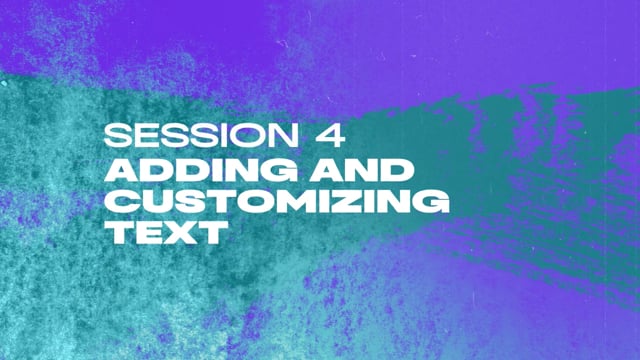 SESSION 4
ADDING AND CUSTOMIZING TEXT